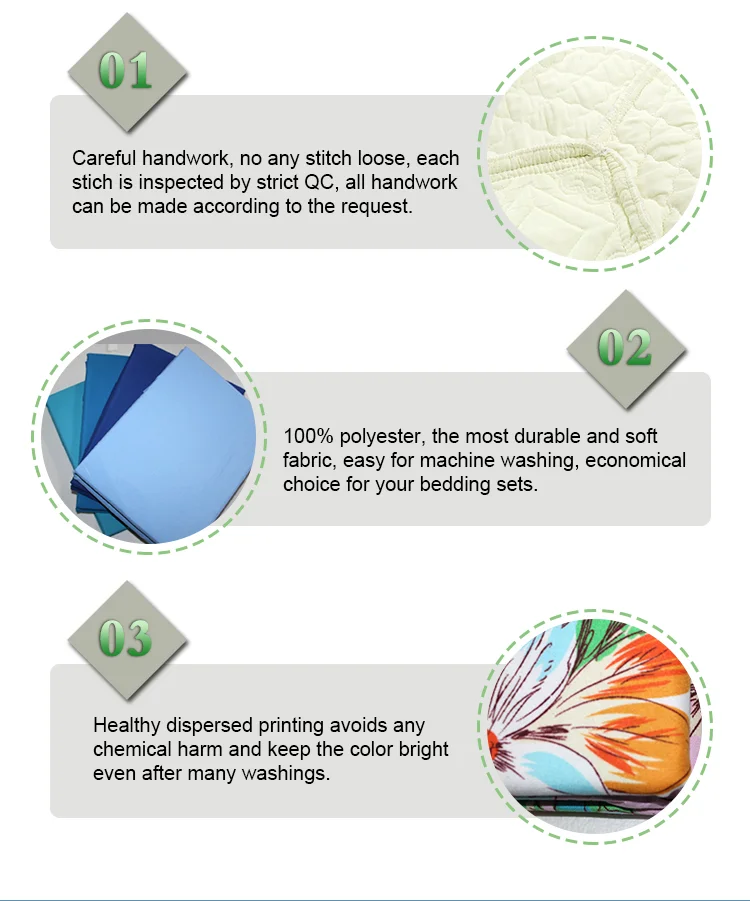 01

Careful handwork, no any stitch loose, each stich is inspected by strict QC, all handwork can be made according to the request.

02

100% polyester, the most durable and soft fabric, easy for machine washing, economical choice for your bedding sets.

03

Healthy dispersed printing avoids any chemical harm and keep the color bright even after many washings.